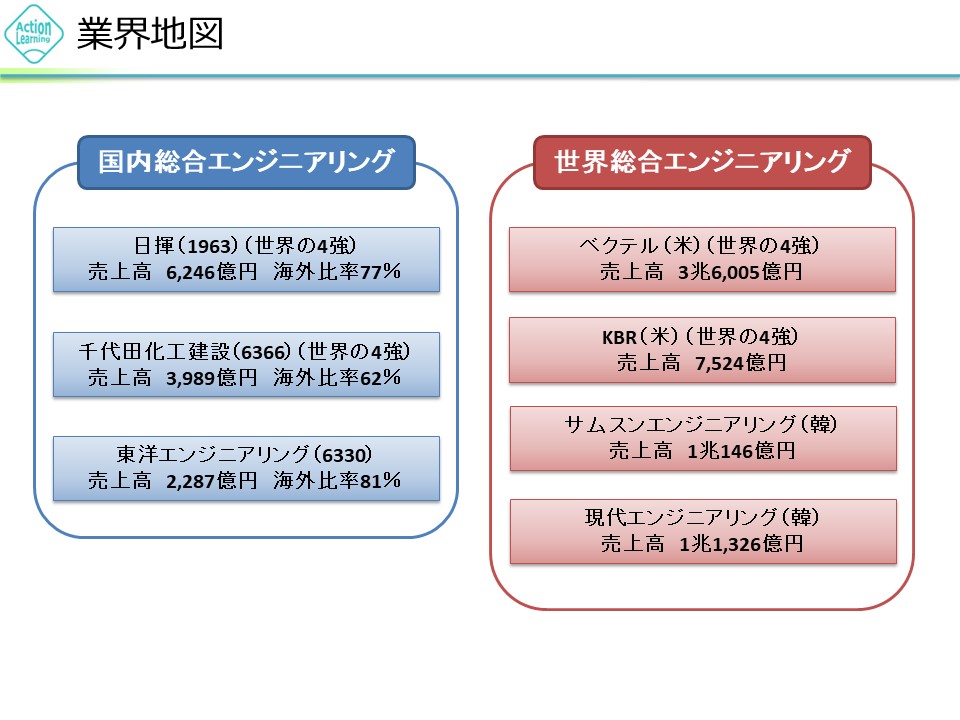 Action Learning

業界地図

国内総合エンジニアリング

日揮（1963）（世界の4強）
売上高　6,246億円　海外比率77%

千代田化工建設（6366）（世界の4強）
売上高　3,989億円　海外比率62%

東洋エンジニアリング（6330）
売上高　2,287億円　海外比率81%

世界総合エンジニアリング

ベクテル（米）（世界の4強）
売上高　3兆6,005億円

KBR（米）（世界の4強）
売上高　7,524億円

サムスンエンジニアリング（韓）
売上高　1兆146億円

現代エンジニアリング（韓）
売上高　1兆1,326億円